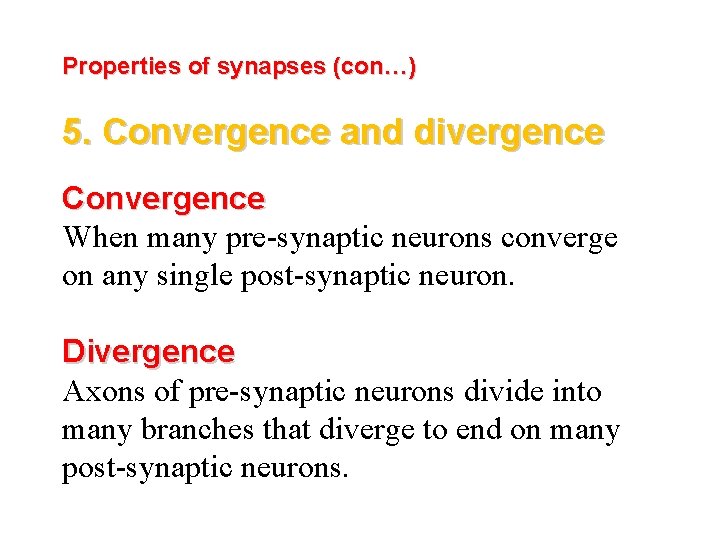 Properties of synapses (con…)

5. Convergence and divergence

Convergence
When many pre-synaptic neurons converge on any single post-synaptic neuron.

Divergence
Axons of pre-synaptic neurons divide into many branches that diverge to end on many post-synaptic neurons.